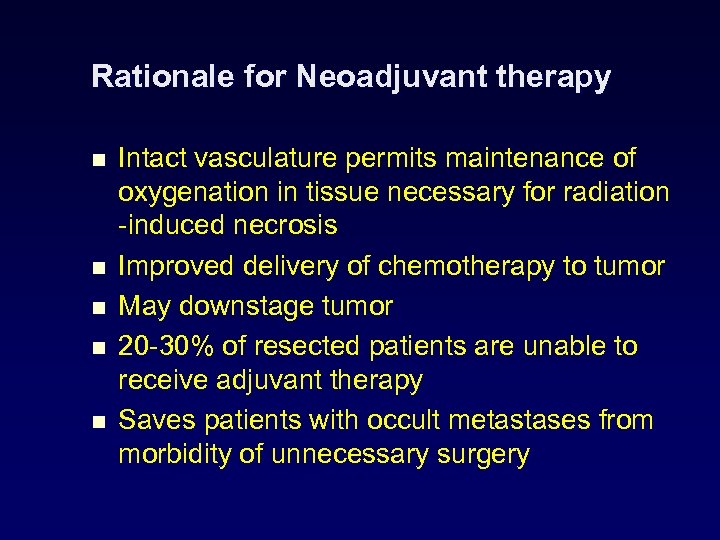 Rationale for Neoadjuvant therapy

- Intact vasculature permits maintenance of oxygenation in tissue necessary for radiation -induced necrosis
- Improved delivery of chemotherapy to tumor
- May downstage tumor
- 20-30% of resected patients are unable to receive adjuvant therapy
- Saves patients with occult metastases from morbidity of unnecessary surgery